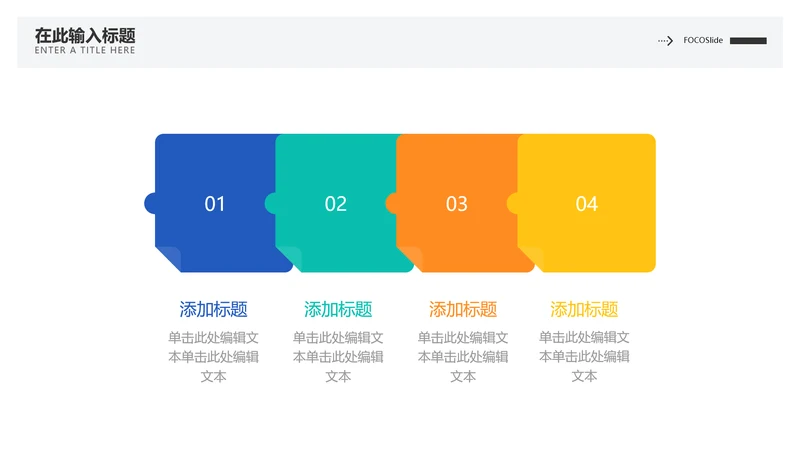 在此输入标题
ENTER A TITLE HERE

FOCOSlide

01

02

03

04

添加标题

单击此处编辑文本单击此处编辑文本

添加标题

单击此处编辑文本单击此处编辑文本

添加标题

单击此处编辑文本单击此处编辑文本

添加标题

单击此处编辑文本单击此处编辑文本